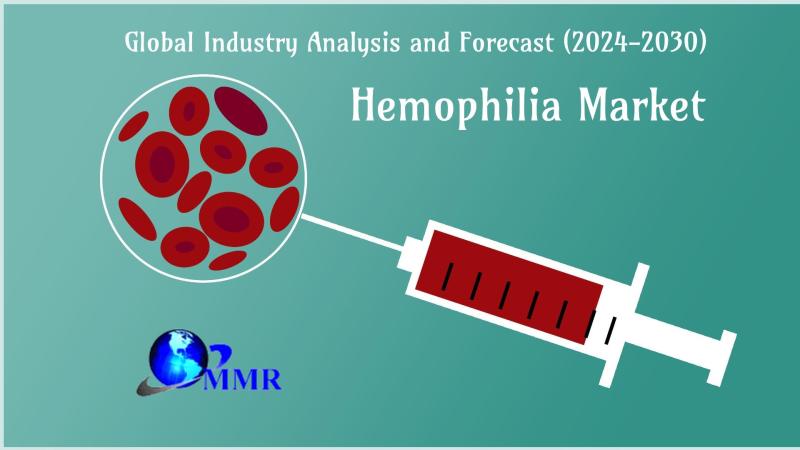 Global Industry Analysis and Forecast (2024-2030)

Hemophilia Market

MMR